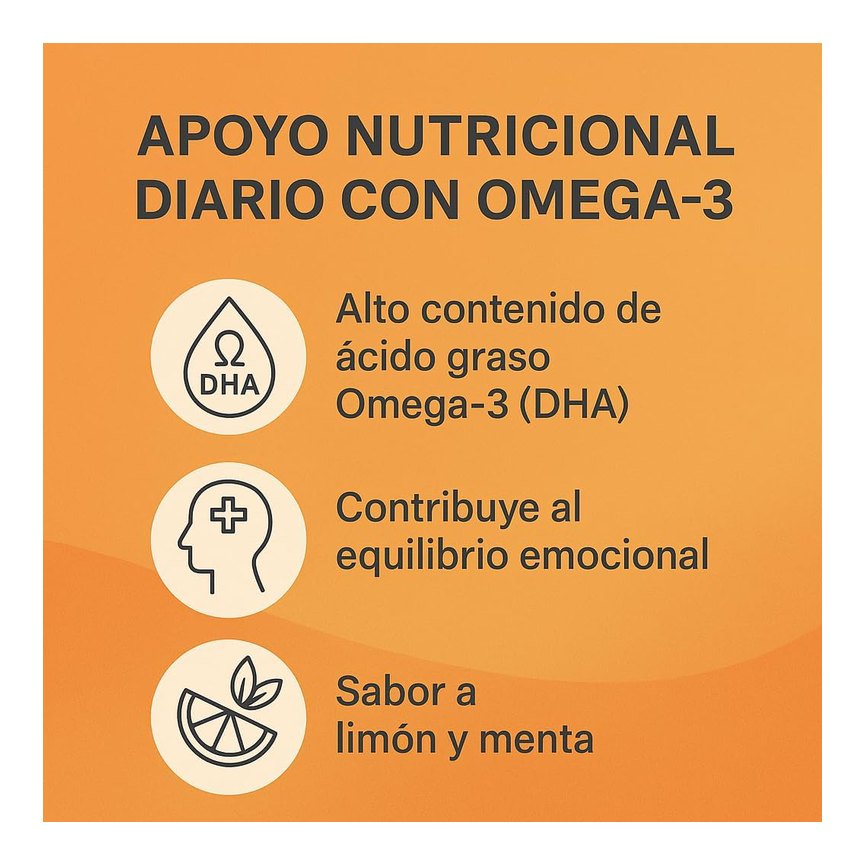 APOYO NUTRICIONAL DIARIO CON OMEGA-3

Ω
DHA

Alto contenido de ácido graso Omega-3 (DHA)

Contribuye al equilibrio emocional

Sabor a limón y menta